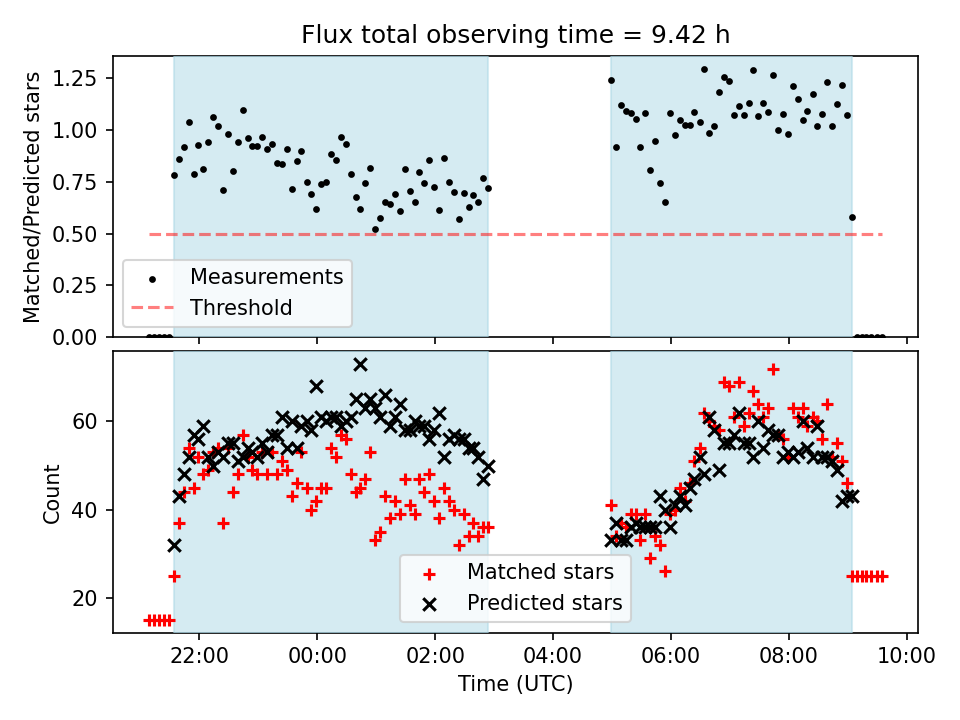 Flux total observing time = 9.42 h

Matched/Predicted stars

1.25
1.00
0.75
0.50
0.25
0.00

Measurements
Threshold

Count

60
40
20

Matched stars
Predicted stars

22:00
00:00
02:00
04:00
06:00
08:00
10:00

Time (UTC)